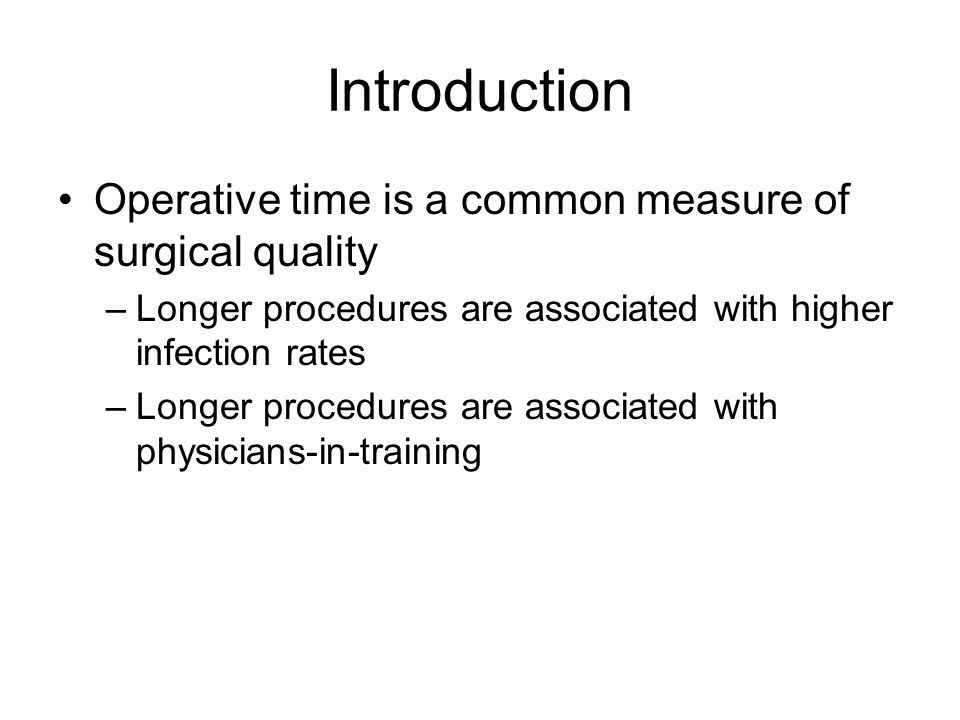 Introduction

• Operative time is a common measure of surgical quality
– Longer procedures are associated with higher infection rates
– Longer procedures are associated with physicians-in-training